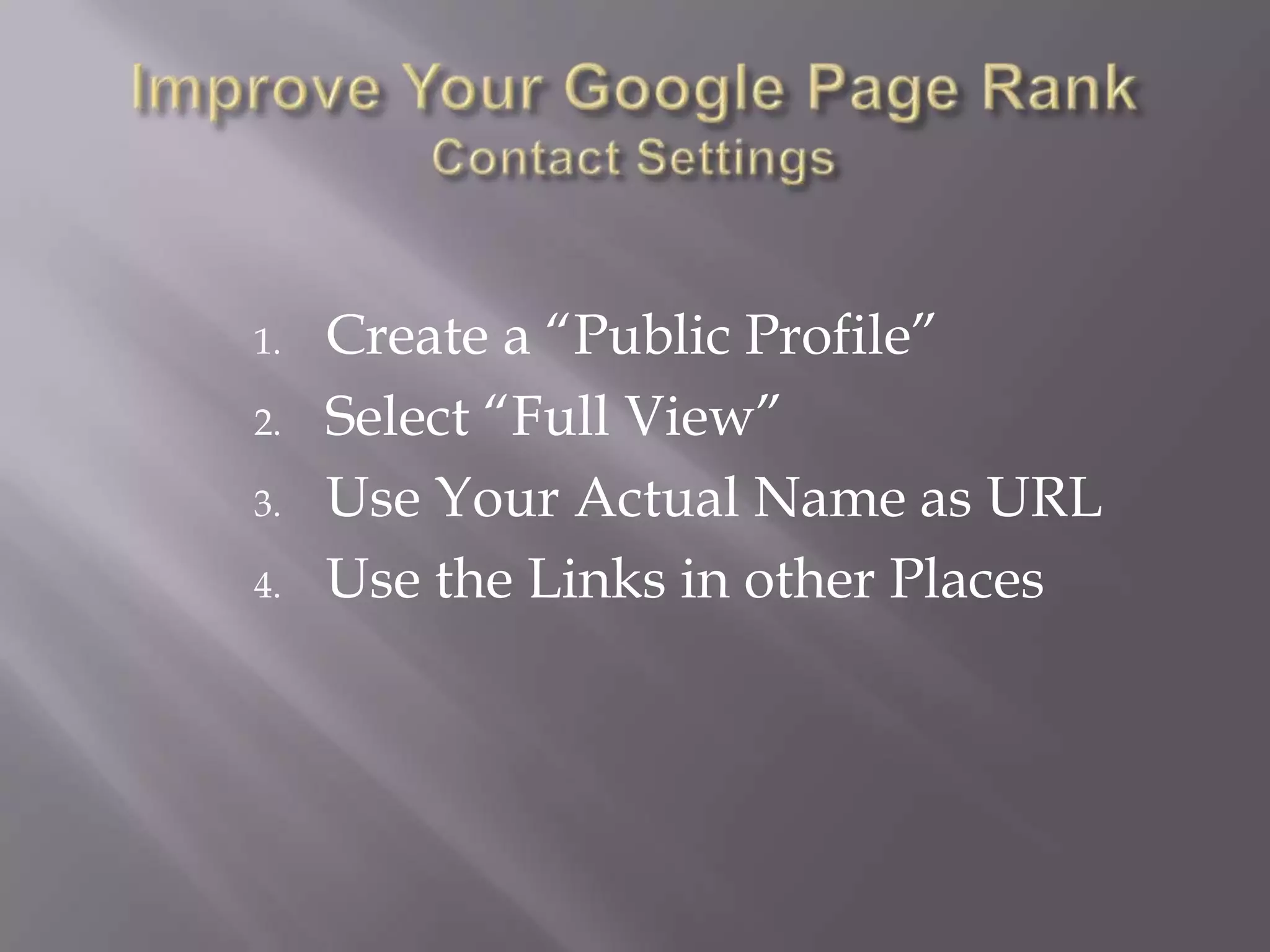 Improve Your Google Page Rank
Contact Settings

1. Create a “Public Profile”
2. Select “Full View”
3. Use Your Actual Name as URL
4. Use the Links in other Places